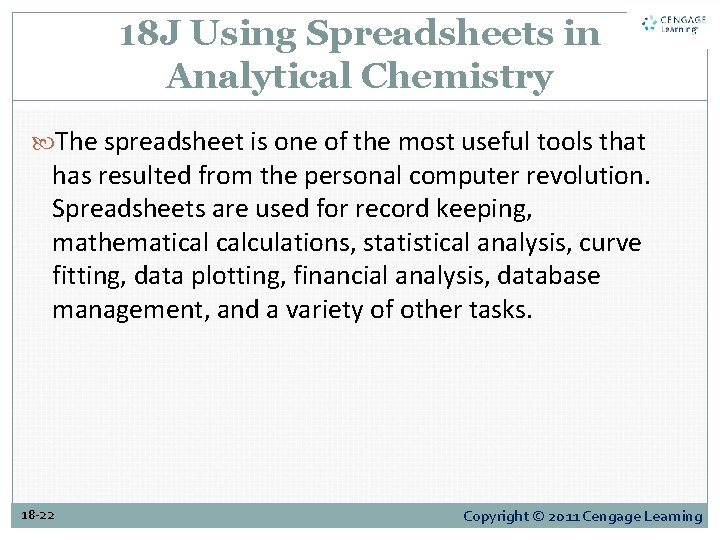 18J Using Spreadsheets in Analytical Chemistry

CENGAGE Learning

The spreadsheet is one of the most useful tools that has resulted from the personal computer revolution. Spreadsheets are used for record keeping, mathematical calculations, statistical analysis, curve fitting, data plotting, financial analysis, database management, and a variety of other tasks.

18-22

Copyright © 2011 Cengage Learning